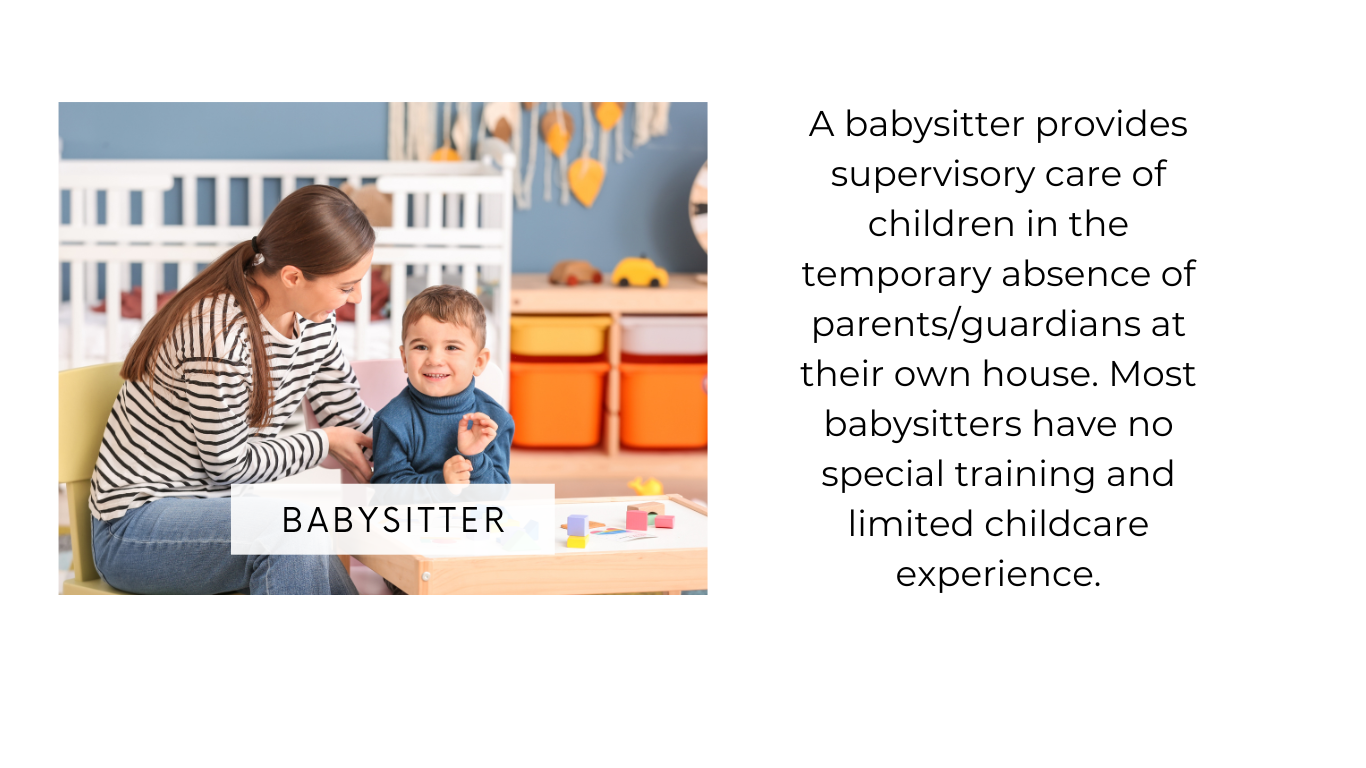 BABYSITTER

A babysitter provides supervisory care of children in the temporary absence of parents/guardians at their own house. Most babysitters have no special training and limited childcare experience.